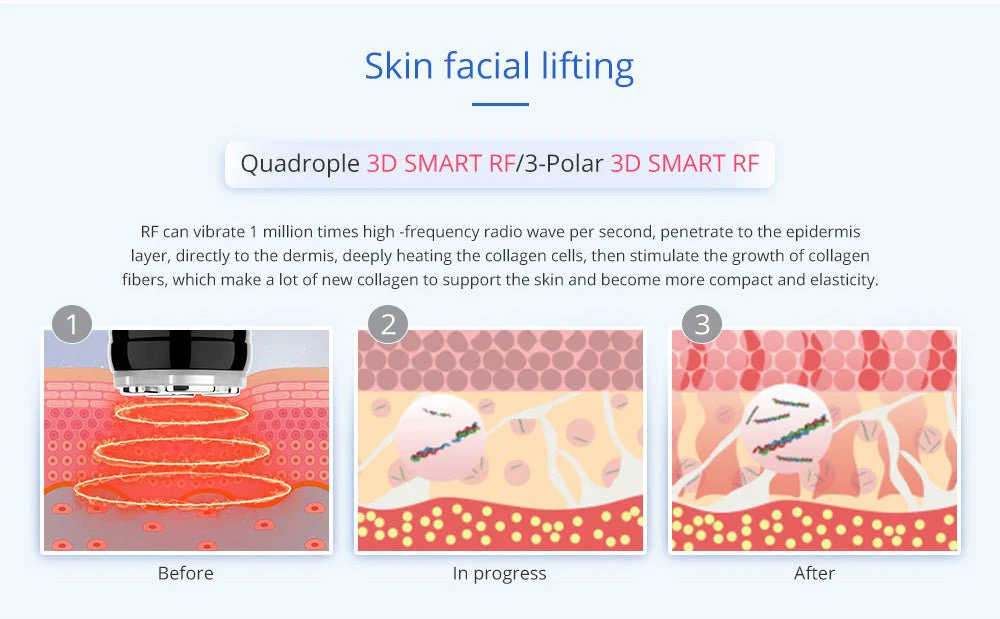 Skin facial lifting

Quadrople 3D SMART RF/3-Polar 3D SMART RF

RF can vibrate 1 million times high -frequency radio wave per second, penetrate to the epidermis layer, directly to the dermis, deeply heating the collagen cells, then stimulate the growth of collagen fibers, which make a lot of new collagen to support the skin and become more compact and elasticity.

1

Before

2

In progress

3

After